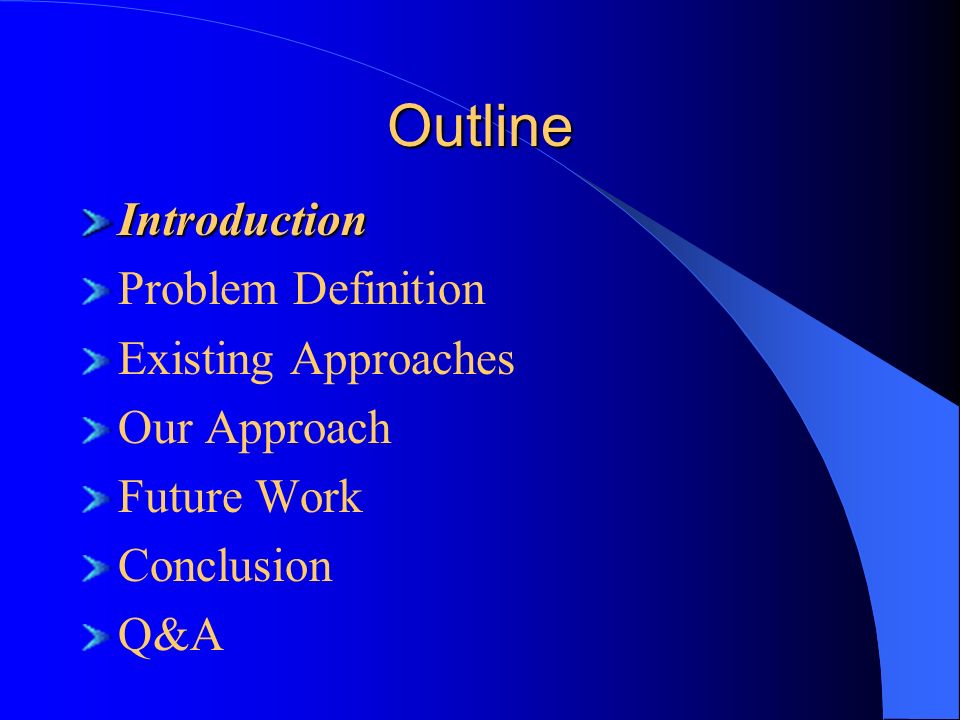 Outline

Introduction
Problem Definition
Existing Approaches
Our Approach
Future Work
Conclusion
Q&A